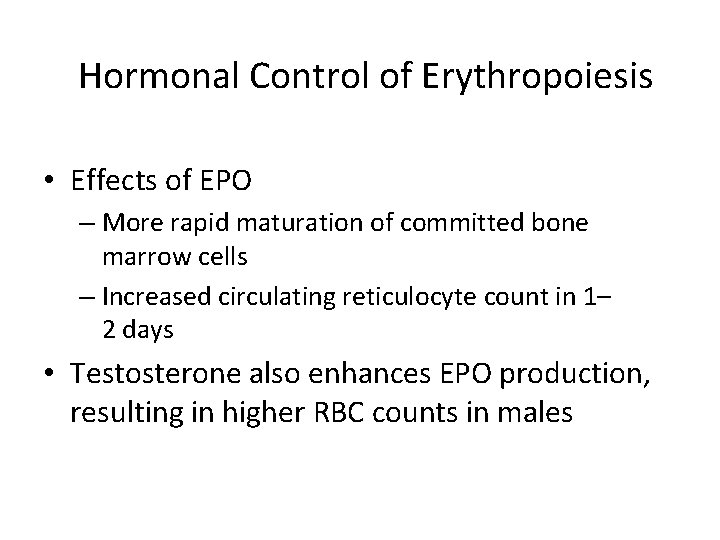 Hormonal Control of Erythropoiesis

• Effects of EPO
– More rapid maturation of committed bone marrow cells
– Increased circulating reticulocyte count in 1–2 days

• Testosterone also enhances EPO production, resulting in higher RBC counts in males